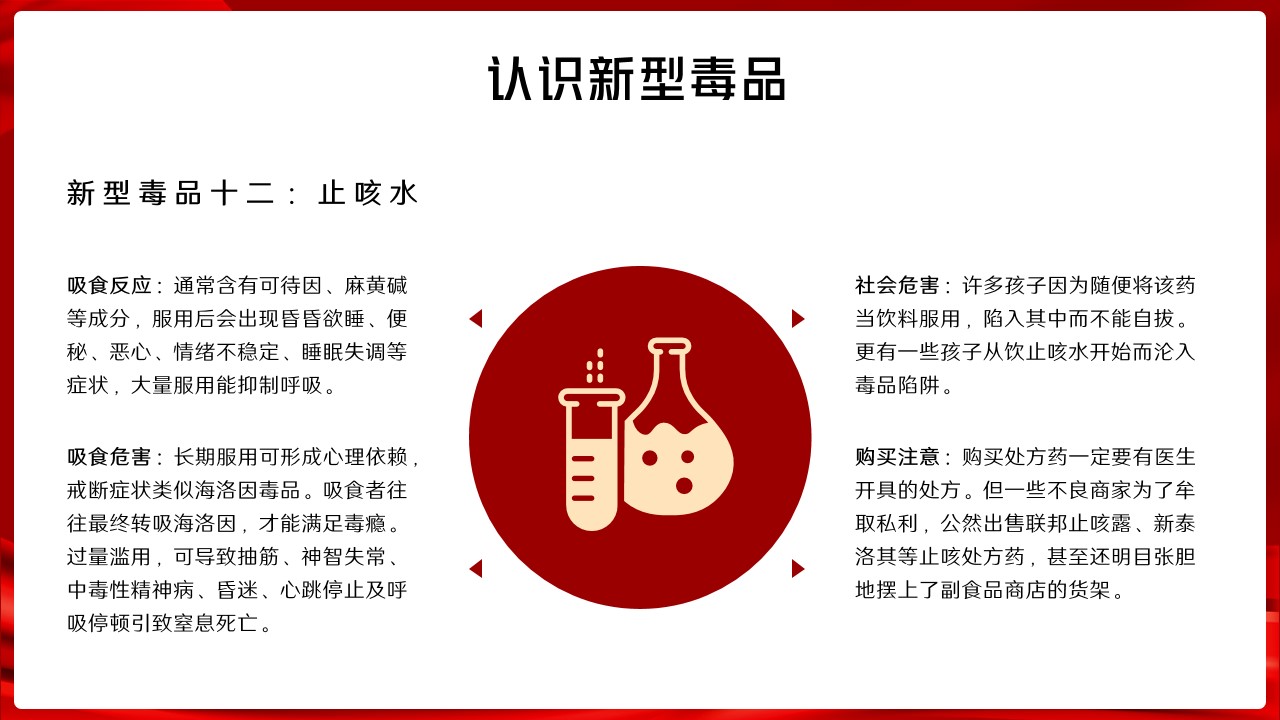 认识新型毒品

新型毒品十二：止咳水

吸食反应：通常含有可待因、麻黄碱等成分，服用后会出现昏昏欲睡、便秘、恶心、情绪不稳定、睡眠失调等症状，大量服用能抑制呼吸。

吸食危害：长期服用可形成心理依赖，戒断症状类似海洛因毒品。吸食者往往最终转吸海洛因，才能满足毒瘾。过量滥用，可导致抽筋、神智失常、中毒性精神病、昏迷、心跳停止及呼吸停顿引致窒息死亡。

社会危害：许多孩子因为随便将该药当饮料服用，陷入其中而不能自拔。更有一些孩子从饮止咳水开始而沦入毒品陷阱。

购买注意：购买处方药一定要有医生开具的处方。但一些不良商家为了牟取私利，公然出售联邦止咳露、新泰洛其等止咳处方药，甚至还明目张胆地摆上了副食品商店的货架。